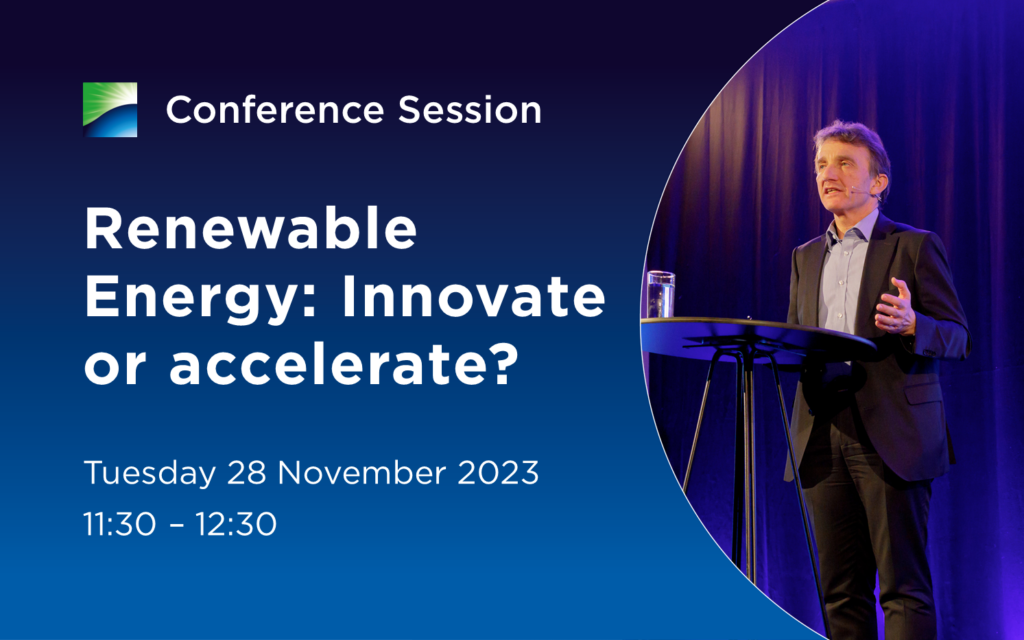 Conference Session

Renewable Energy: Innovate or accelerate?

Tuesday 28 November 2023
11:30 – 12:30